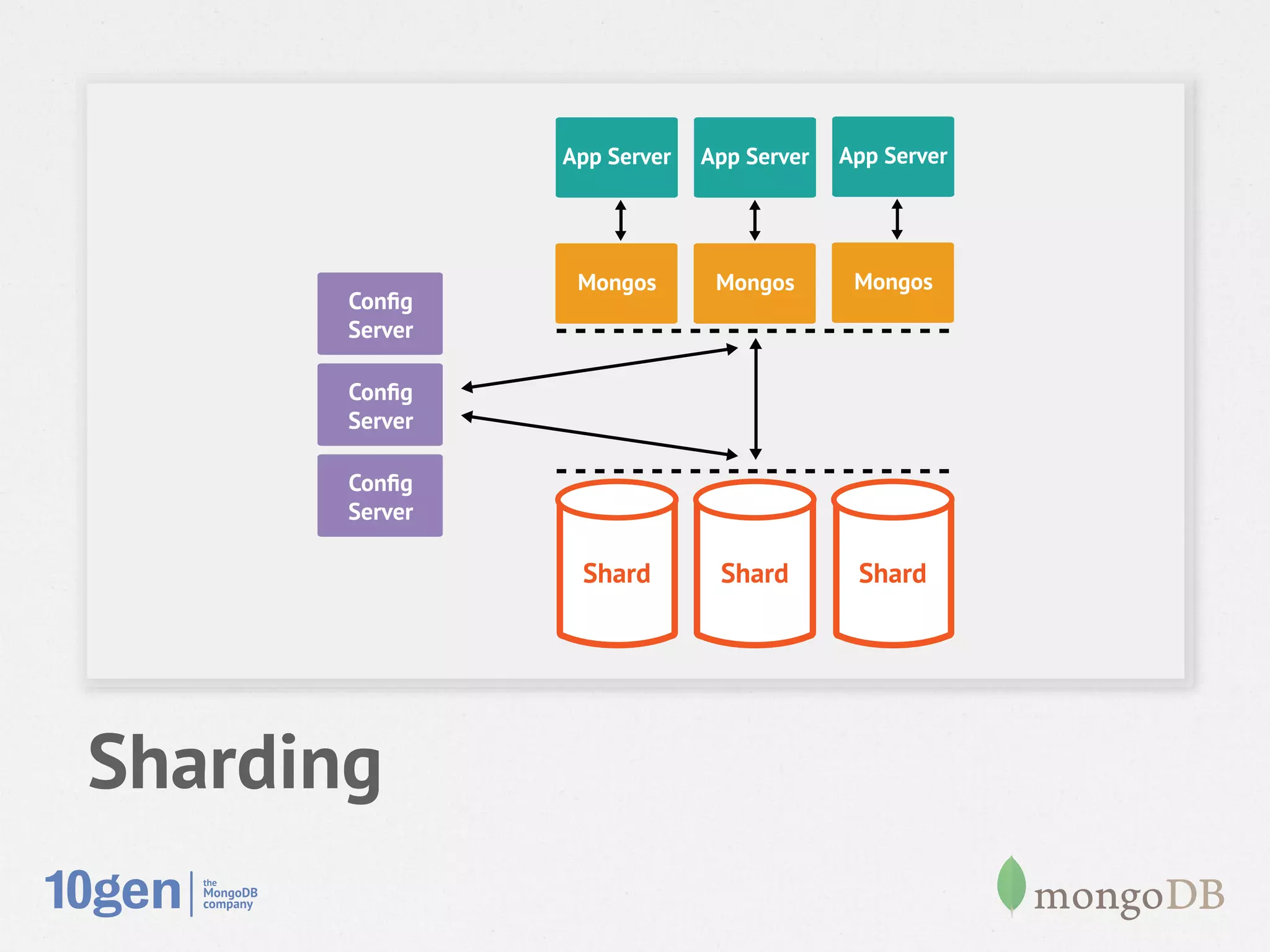 App Server App Server App Server

Mongos Mongos Mongos

Config Server

Config Server

Config Server

Shard Shard Shard

Sharding

10gen the MongoDB company

mongoDB